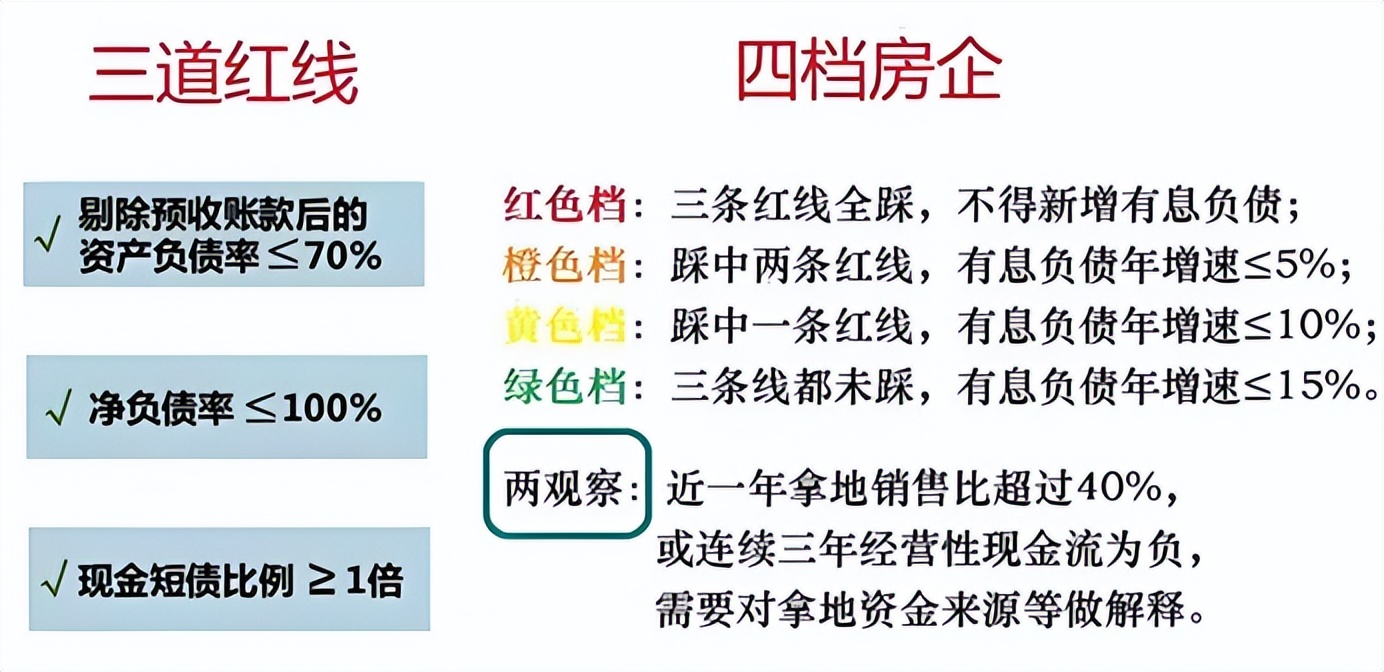 三道红线

√ 剔除预收账款后的资产负债率 ≤70%

√ 净负债率 ≤100%

√ 现金短债比例 ≥ 1倍

四档房企

红色档：三条红线全踩，不得新增有息负债；
橙色档：踩中两条红线，有息负债年增速≤5%；
黄色档：踩中一条红线，有息负债年增速≤10%；
绿色档：三条线都未踩，有息负债年增速≤15%。

两观察：近一年拿地销售比超过40%，或连续三年经营性现金流为负，需要对拿地资金来源等做解释。